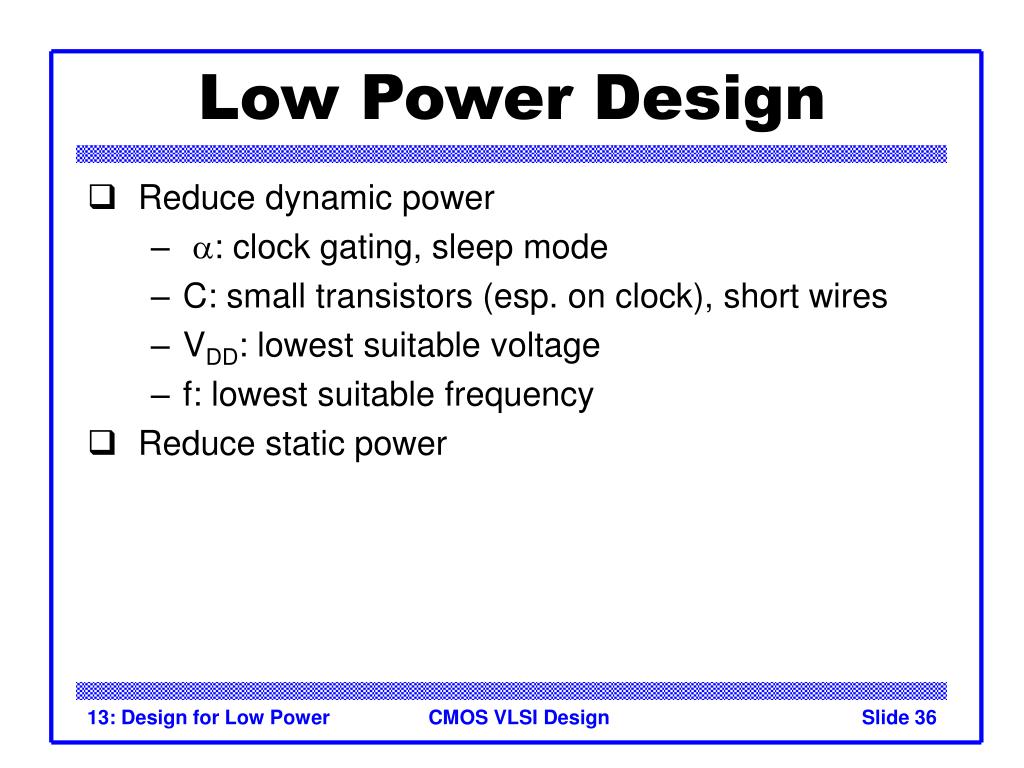 Low Power Design

❑ Reduce dynamic power

– $\alpha$: clock gating, sleep mode

– C: small transistors (esp. on clock), short wires

– $V_{DD}$: lowest suitable voltage

– f: lowest suitable frequency

❑ Reduce static power

13: Design for Low Power CMOS VLSI Design Slide 36